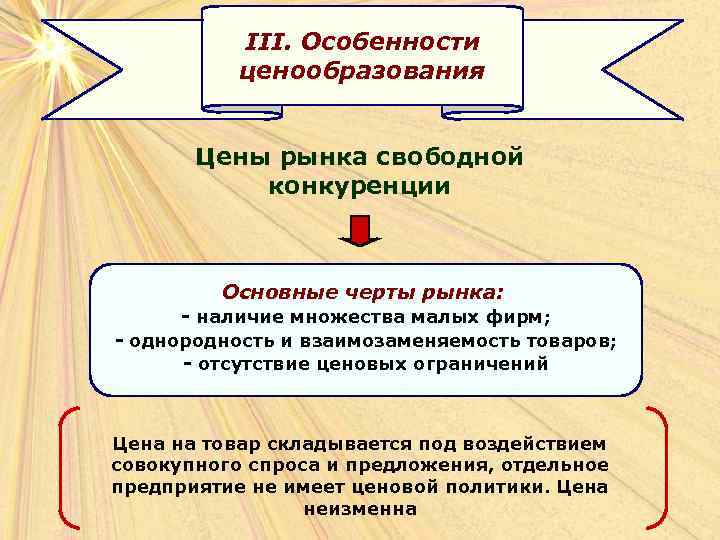 III. Особенности ценообразования

Цены рынка свободной конкуренции

Основные черты рынка:
- наличие множества малых фирм;
- однородность и взаимозаменяемость товаров;
- отсутствие ценовых ограничений

Цена на товар складывается под воздействием совокупного спроса и предложения, отдельное предприятие не имеет ценовой политики. Цена неизменна